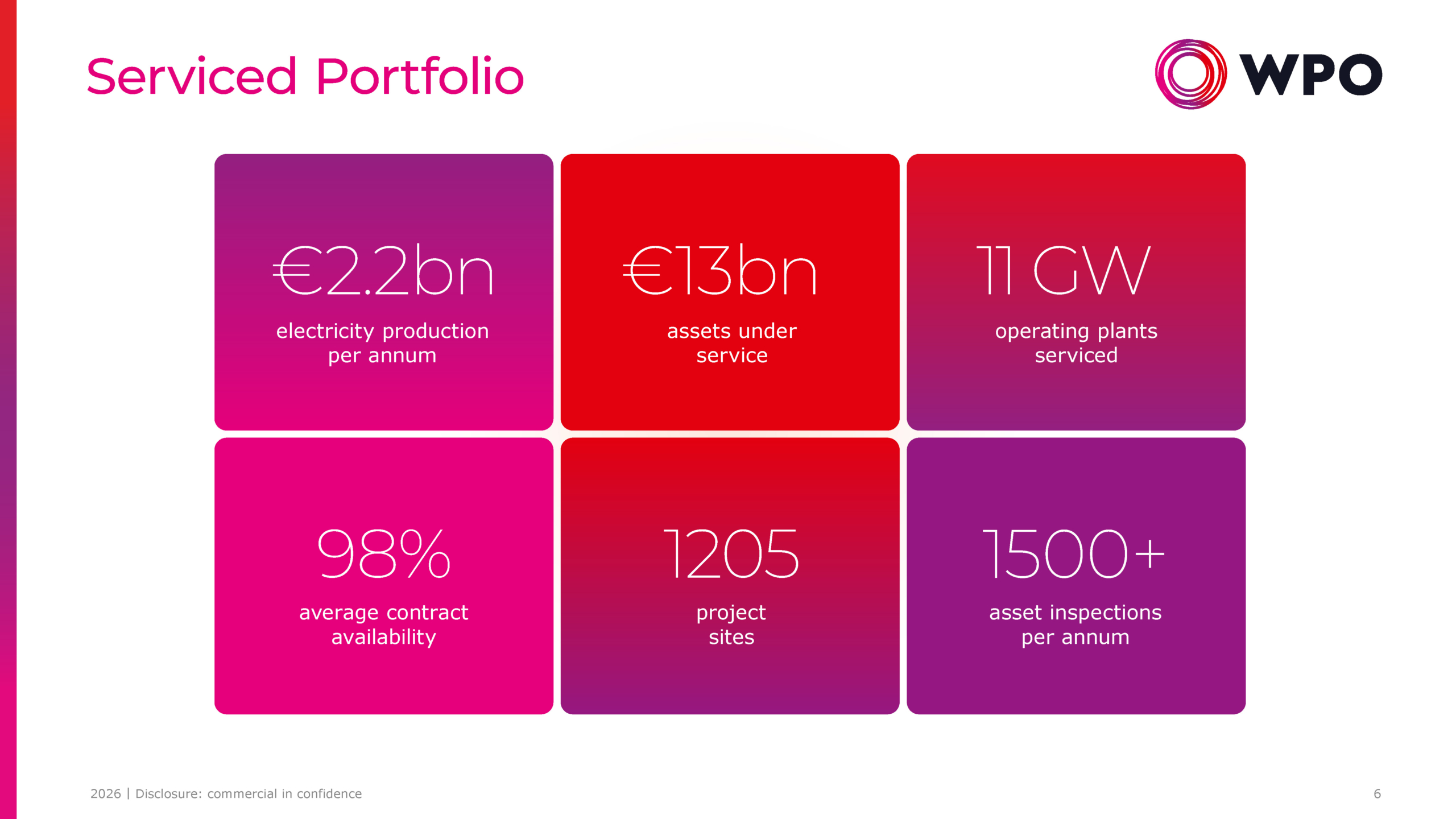 Serviced Portfolio

WPO

€2.2bn
electricity production per annum

€13bn
assets under service

11 GW
operating plants serviced

98%
average contract availability

1205
project sites

1500+
asset inspections per annum

2026 | Disclosure: commercial in confidence

6